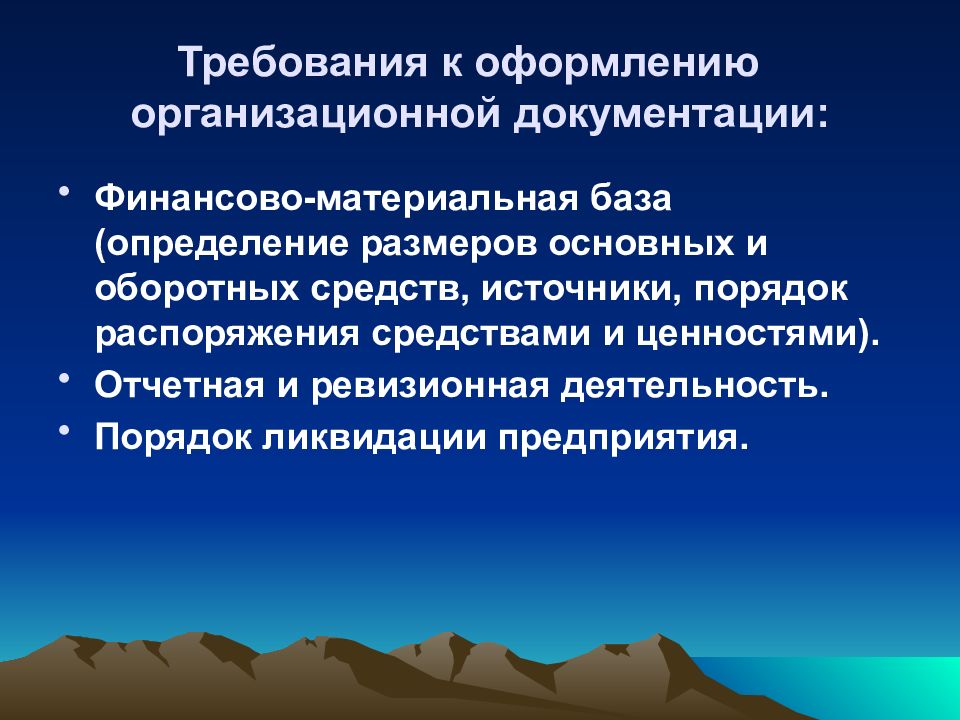 Требования к оформлению организационной документации:

• Финансово-материальная база (определение размеров основных и оборотных средств, источники, порядок распоряжения средствами и ценностями).
• Отчетная и ревизионная деятельность.
• Порядок ликвидации предприятия.